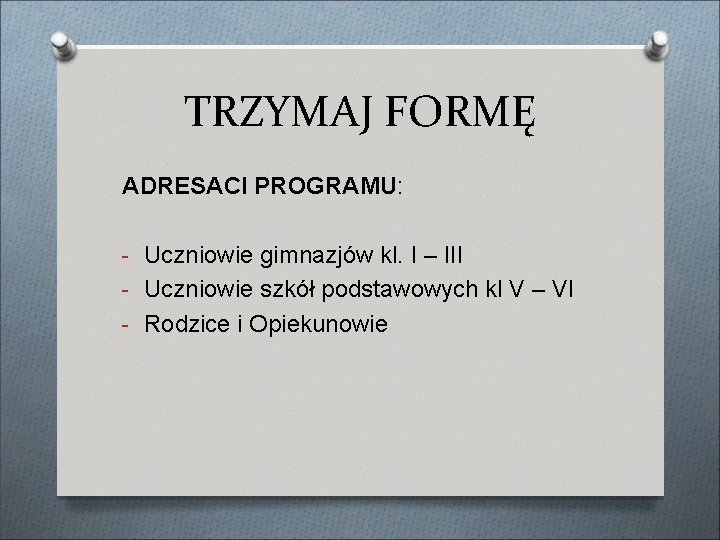 TRZYMAJ FORMĘ

ADRESACI PROGRAMU:

- Uczniowie gimnazjów kl. I – III
- Uczniowie szkół podstawowych kl V – VI
- Rodzice i Opiekunowie